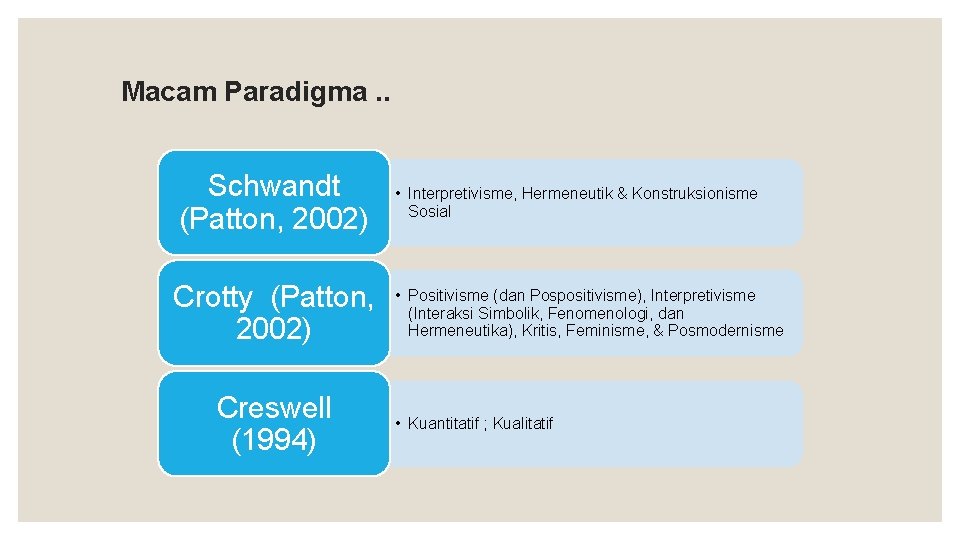 Macam Paradigma ..

Schwandt (Patton, 2002)

• Interpretivisme, Hermeneutik & Konstruksionisme Sosial

Crotty (Patton, 2002)

• Positivisme (dan Pospositivisme), Interpretivisme (Interaksi Simbolik, Fenomenologi, dan Hermeneutika), Kritis, Feminisme, & Posmodernisme

Creswell (1994)

• Kuantitatif ; Kualitatif